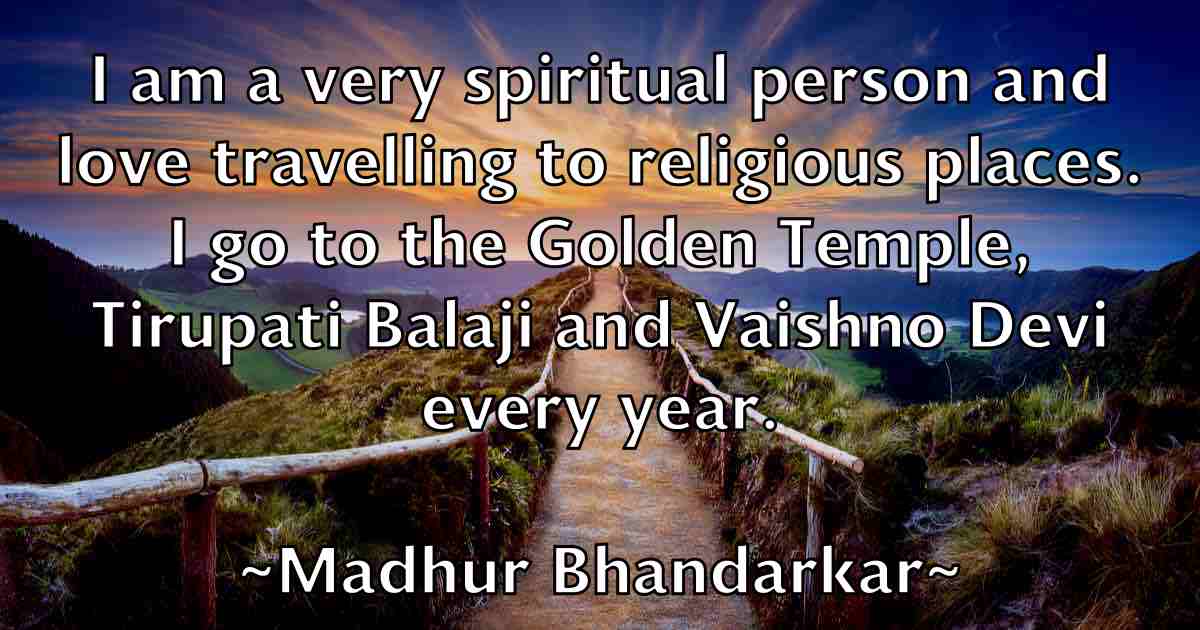 I am a very spiritual person and love travelling to religious places. I go to the Golden Temple, Tirupati Balaji and Vaishno Devi every year.

~Madhur Bhandarkar~